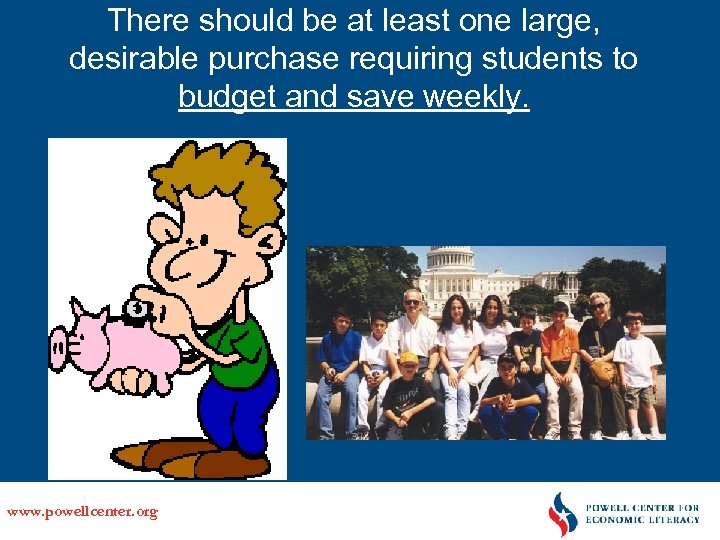 There should be at least one large, desirable purchase requiring students to budget and save weekly.

www.powellcenter.org

POWELL CENTER FOR ECONOMIC LITERACY